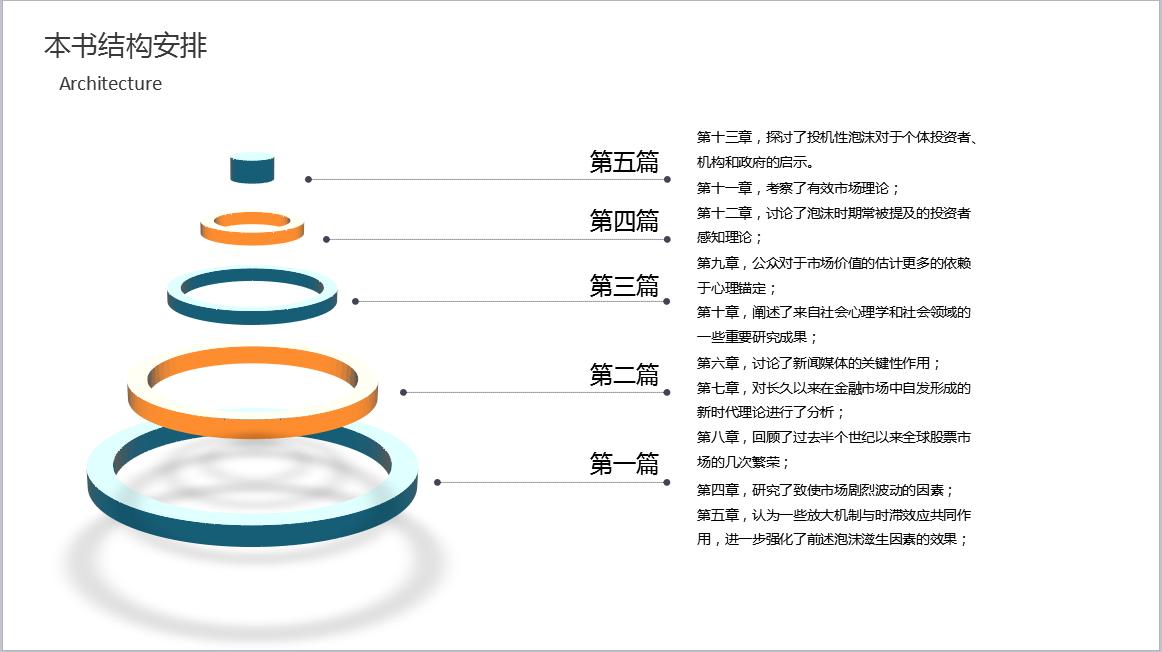 本书结构安排

Architecture

第五篇

第四篇

第三篇

第二篇

第一篇

第十三章，探讨了投机性泡沫对于个体投资者、机构和政府的启示。

第十一章，考察了有效市场理论；

第十二章，讨论了泡沫时期常被提及的投资者感知理论；

第九章，公众对于市场价值的估计更多的依赖于心理锚定；

第十章，阐述了来自社会心理学和社会领域的一些重要研究成果；

第六章，讨论了新闻媒体的关键性作用；

第七章，对长久以来在金融市场中自发形成的新时代理论进行了分析；

第八章，回顾了过去半个世纪以来全球股票市场的几次繁荣；

第四章，研究了致使市场剧烈波动的因素；

第五章，认为一些放大机制与时滞效应共同作用，进一步强化了前述泡沫滋生因素的效果；